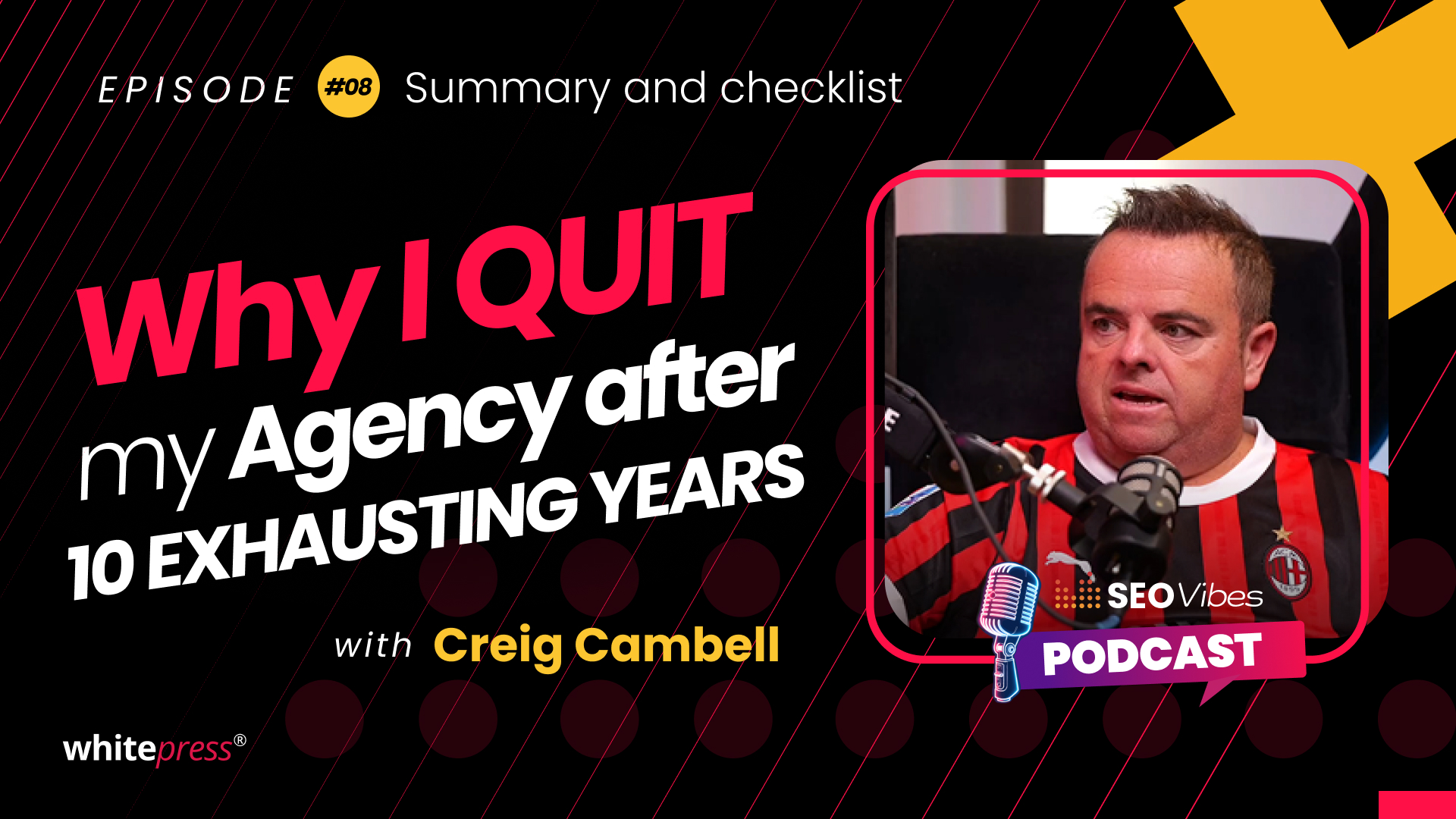 EPISODE #08 Summary and checklist

Why I QUIT my Agency after 10 EXHAUSTING YEARS

with Creig Cambell

SEO Vibes
PODCAST

whitepress®